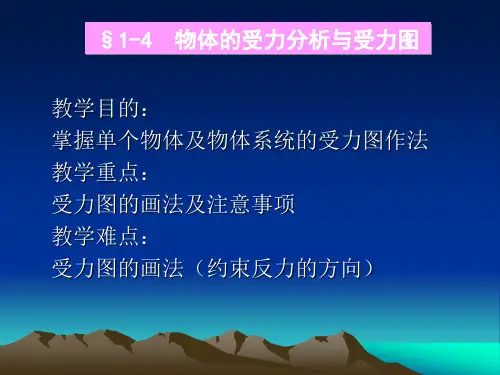 §1-4 物体的受力分析与受力图

教学目的：
掌握单个物体及物体系统的受力图作法
教学重点：
受力图的画法及注意事项
教学难点：
受力图的画法（约束反力的方向）